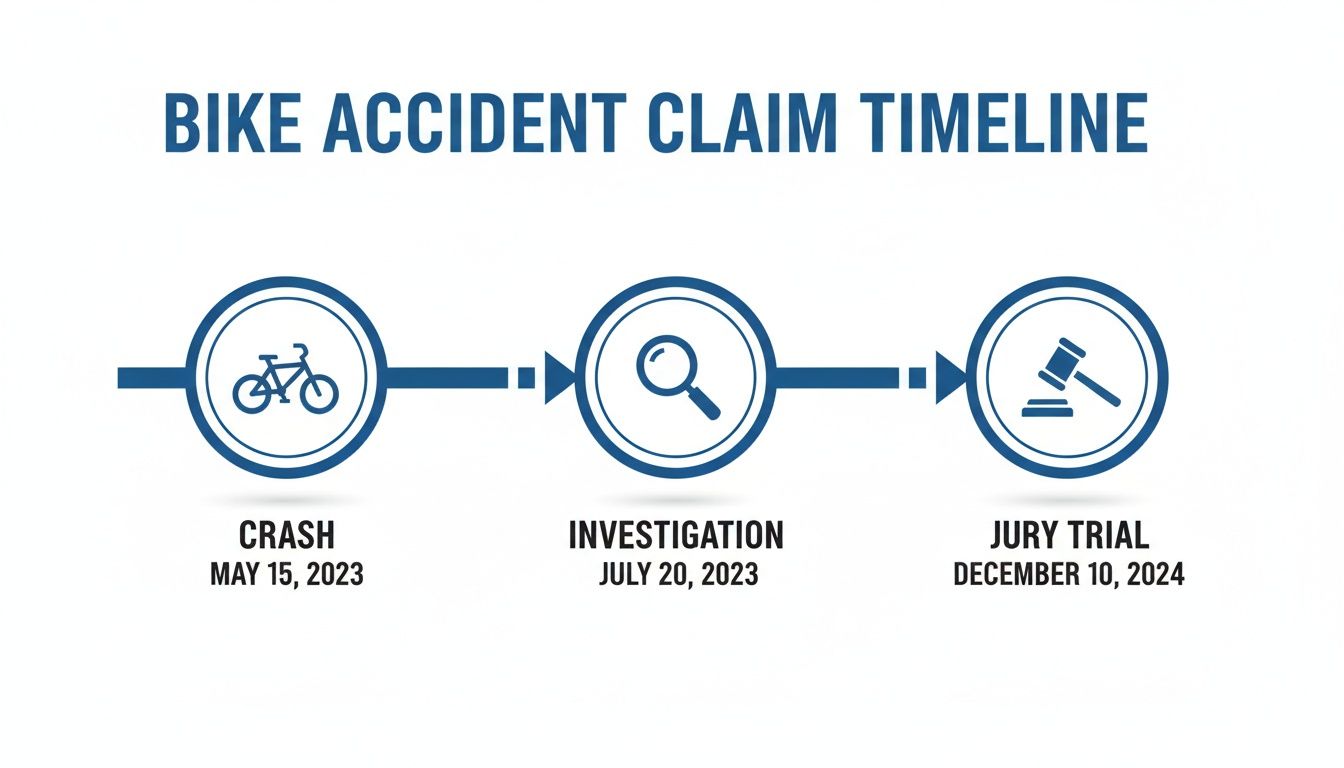 BIKE ACCIDENT CLAIM TIMELINE

CRASH
MAY 15, 2023

INVESTIGATION
JULY 20, 2023

JURY TRIAL
DECEMBER 10, 2024